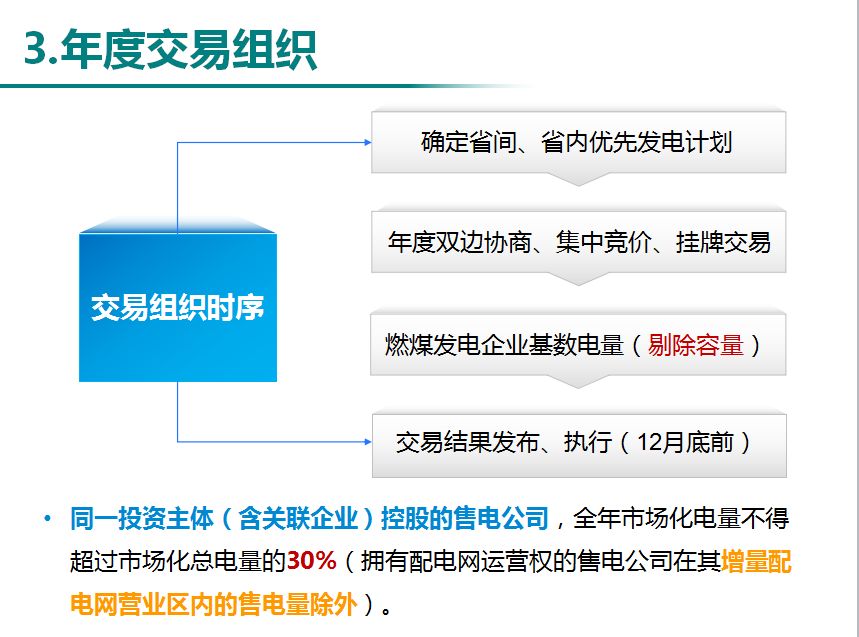 3.年度交易组织

交易组织时序

确定省间、省内优先发电计划

年度双边协商、集中竞价、挂牌交易

燃煤发电企业基数电量（剔除容量）

交易结果发布、执行（12月底前）

• 同一投资主体（含关联企业）控股的售电公司，全年市场化电量不得超过市场化总电量的30%（拥有配电网运营权的售电公司在其增量配电网营业区内的售电量除外）。